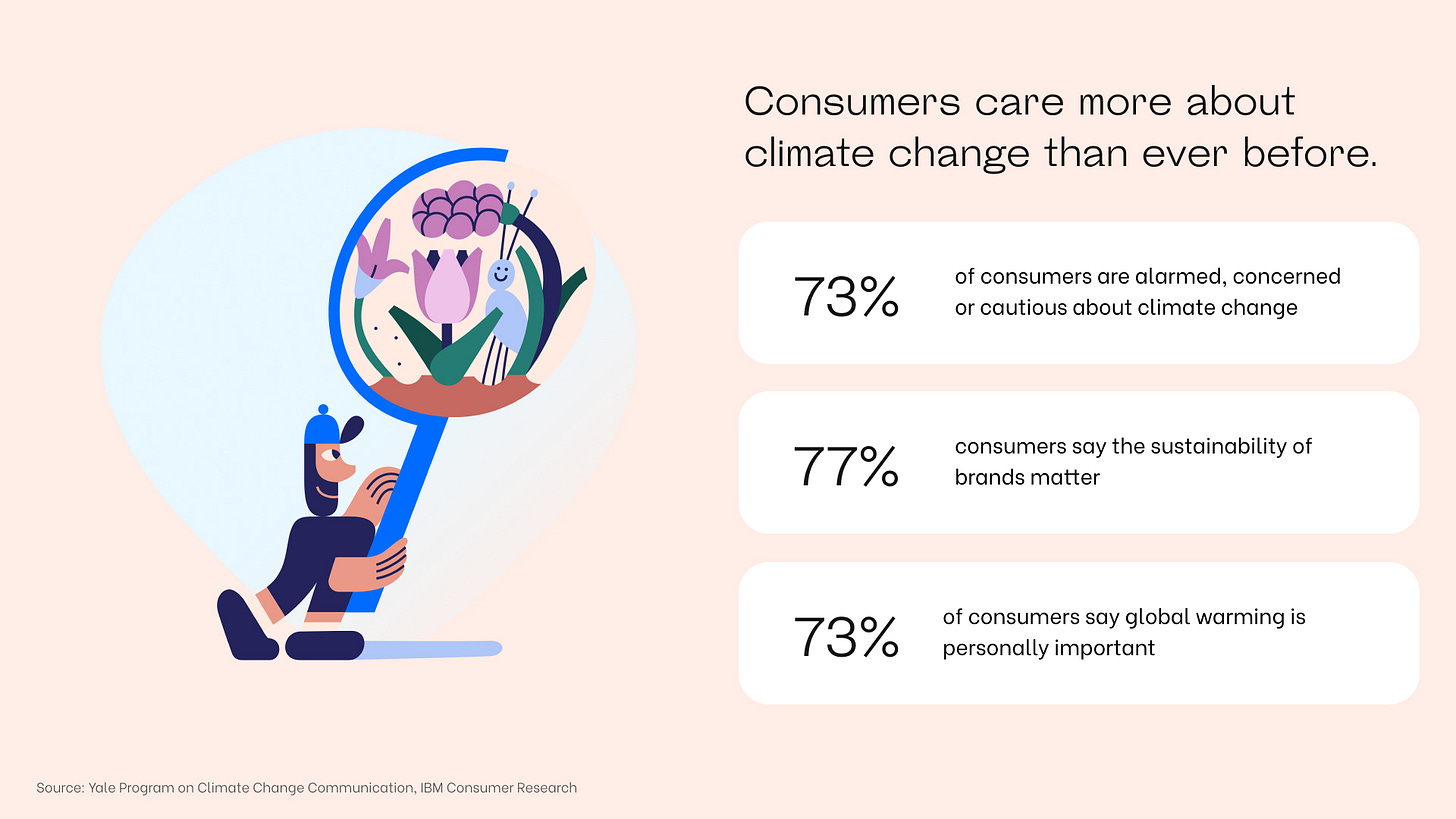 Consumers care more about climate change than ever before.

73%

of consumers are alarmed, concerned or cautious about climate change

77%

consumers say the sustainability of brands matter

73%

of consumers say global warming is personally important

Source: Yale Program on Climate Change Communication, IBM Consumer Research